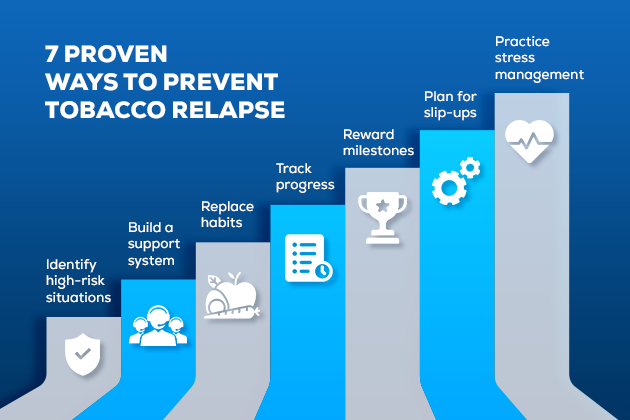 7 PROVEN WAYS TO PREVENT TOBACCO RELAPSE

Identify high-risk situations

Build a support system

Replace habits

Track progress

Reward milestones

Plan for slip-ups

Practice stress management